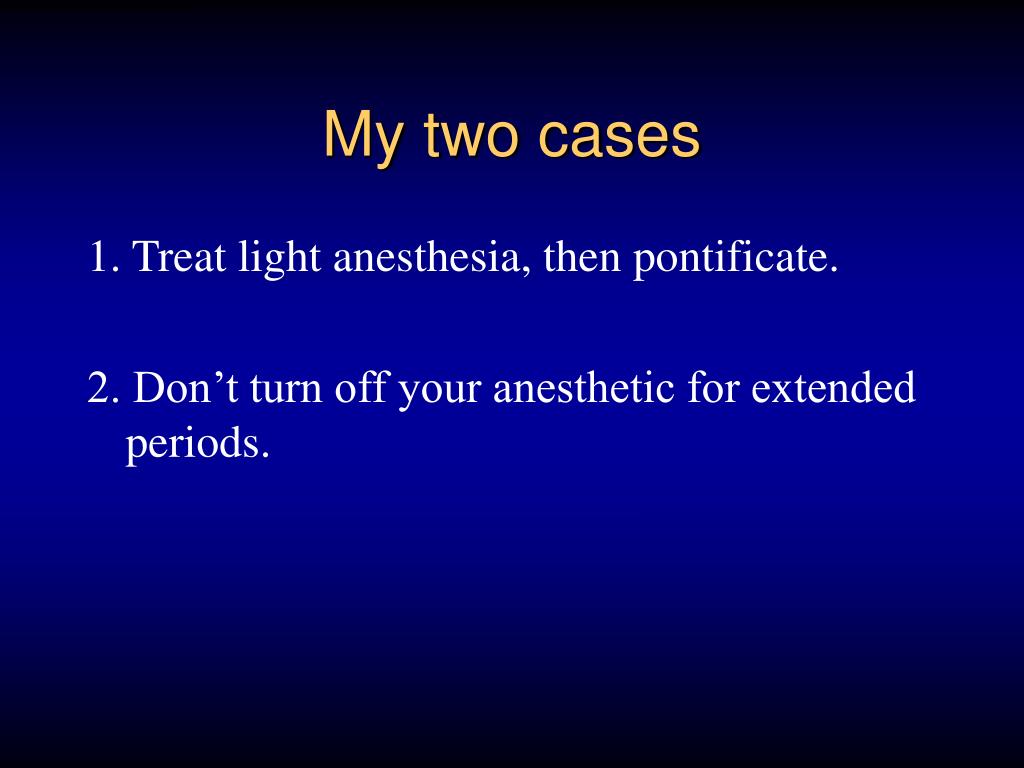 My two cases

1. Treat light anesthesia, then pontificate.

2. Don’t turn off your anesthetic for extended periods.